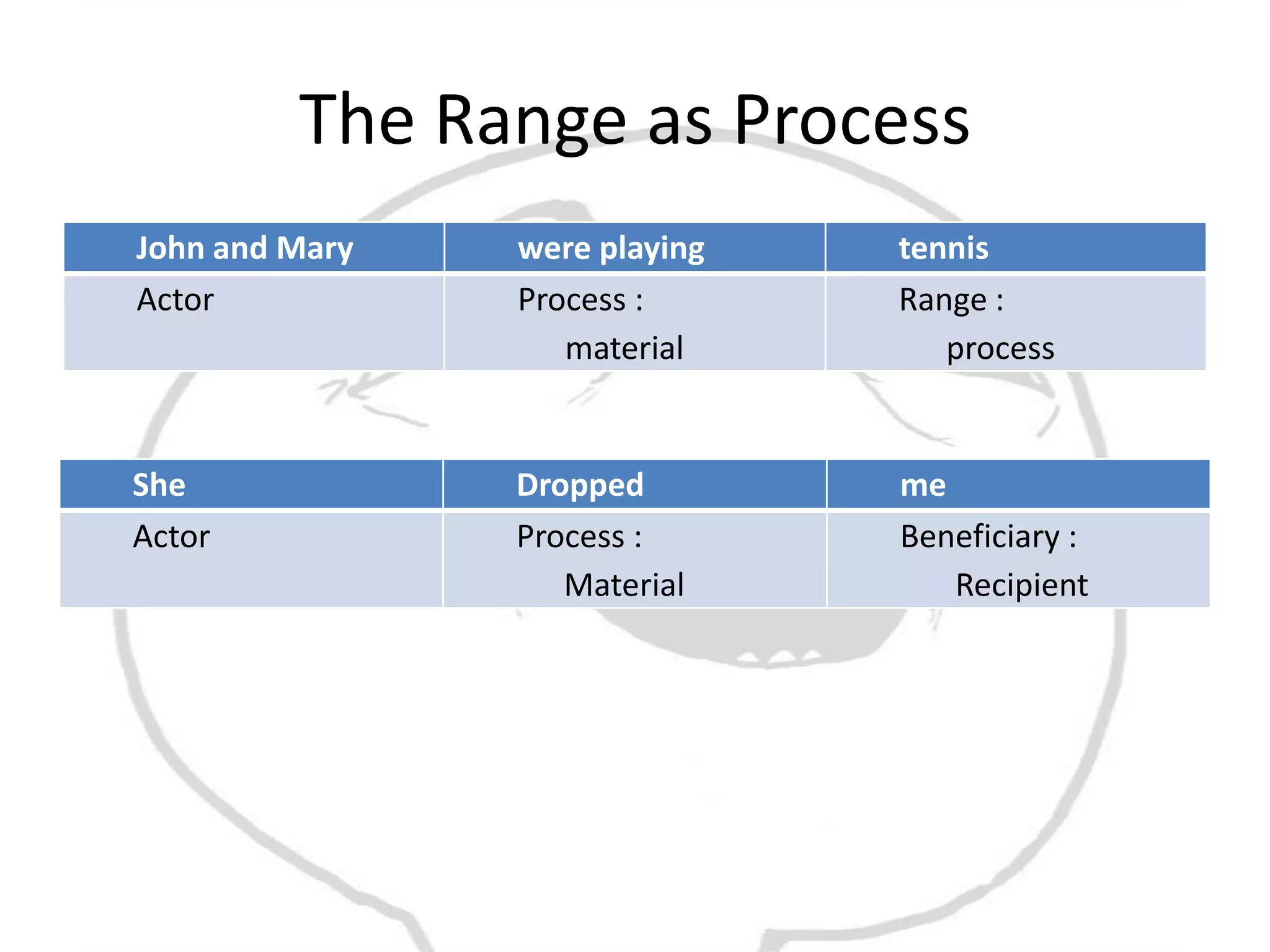 The Range as Process

| John and Mary | were playing | tennis |
|---|---|---|
| Actor | Process : material | Range : process |

| She | Dropped | me |
|---|---|---|
| Actor | Process : Material | Beneficiary : Recipient |